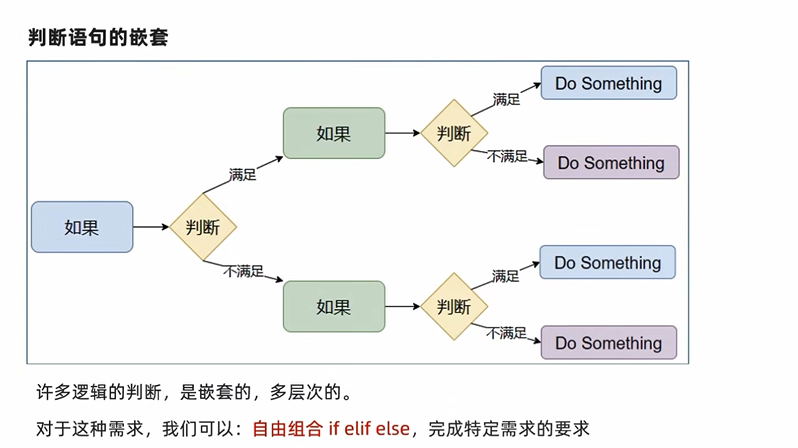 判断语句的嵌套

如果

判断

满足

不满足

如果

判断

满足

Do Something

不满足

Do Something

如果

判断

满足

Do Something

不满足

Do Something

许多逻辑的判断，是嵌套的，多层次的。

对于这种需求，我们可以：自由组合 if elif else，完成特定需求的要求